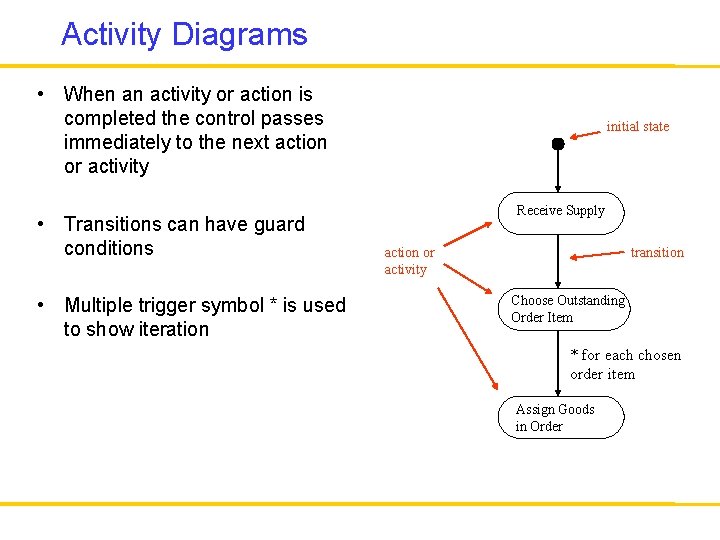 Activity Diagrams

• When an activity or action is completed the control passes immediately to the next action or activity

• Transitions can have guard conditions

• Multiple trigger symbol * is used to show iteration

initial state

Receive Supply

action or activity

transition

Choose Outstanding Order Item

* for each chosen order item

Assign Goods in Order